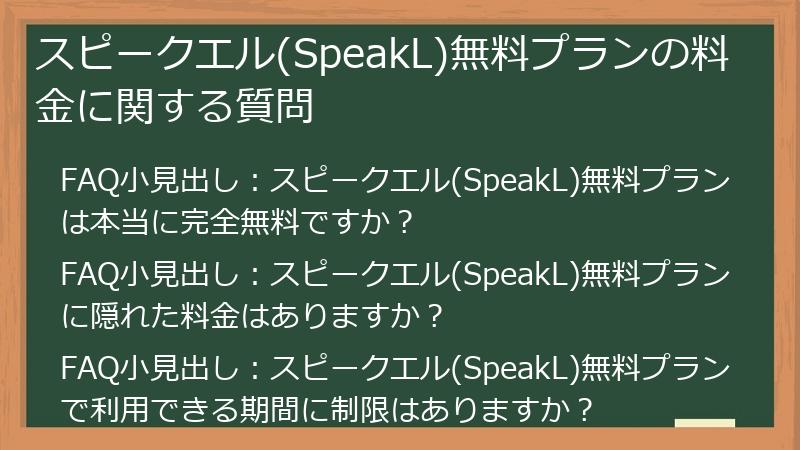 スピークエル(SpeakL)無料プランの料金に関する質問

FAQ小見出し：スピークエル(SpeakL)無料プランは本当に完全無料ですか？

FAQ小見出し：スピークエル(SpeakL)無料プランに隠れた料金はありますか？

FAQ小見出し：スピークエル(SpeakL)無料プランで利用できる期間に制限はありますか？